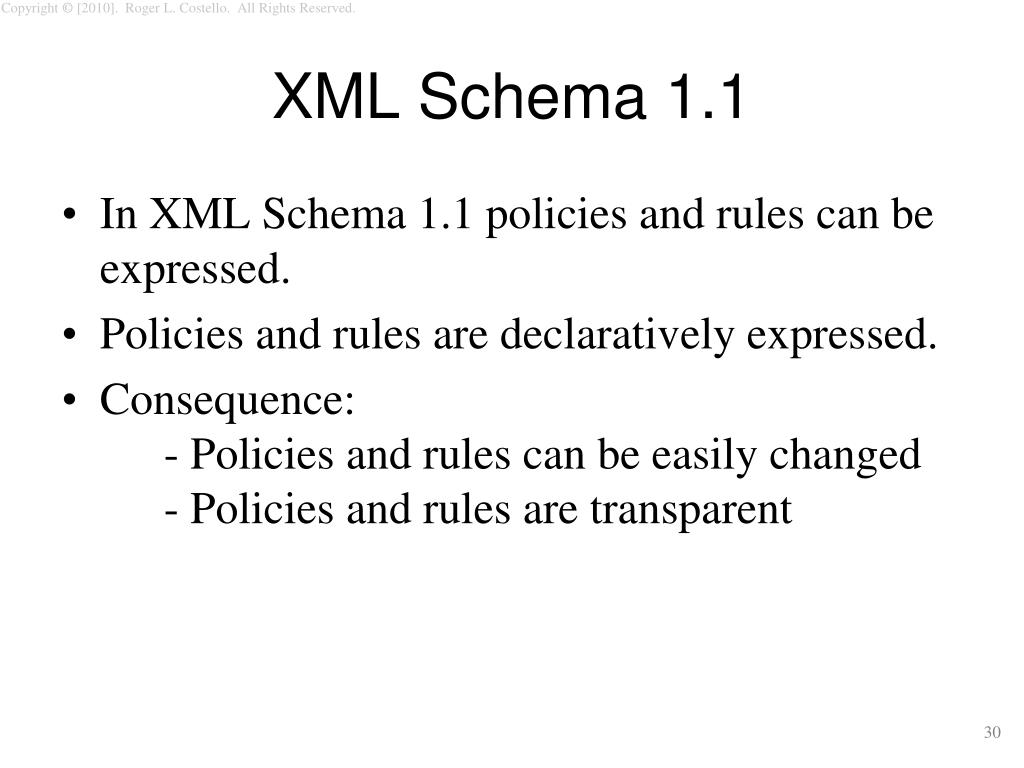 Copyright © [2010]. Roger L. Costello. All Rights Reserved.

XML Schema 1.1

• In XML Schema 1.1 policies and rules can be expressed.
• Policies and rules are declaratively expressed.
• Consequence:
- Policies and rules can be easily changed
- Policies and rules are transparent

30